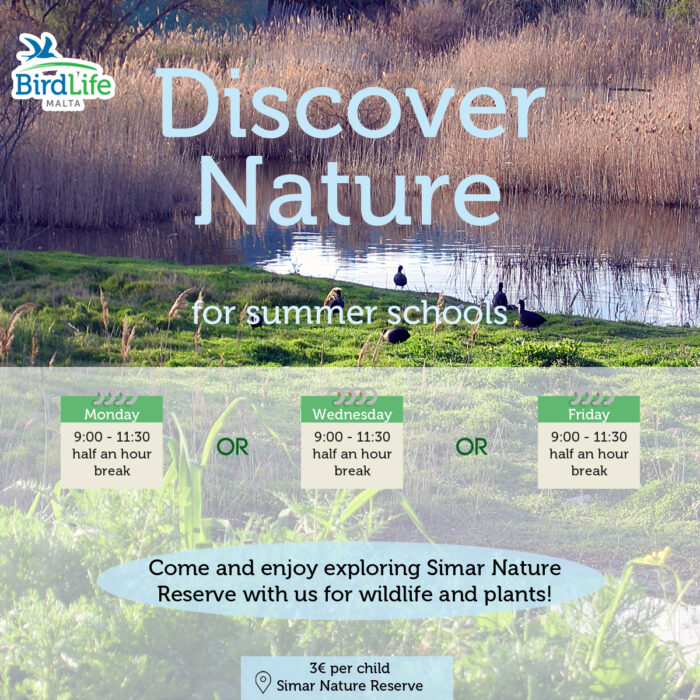 BirdLife
MALTA

Discover Nature

for summer schools

Monday
9:00 - 11:30
half an hour break

OR

Wednesday
9:00 - 11:30
half an hour break

OR

Friday
9:00 - 11:30
half an hour break

Come and enjoy exploring Simar Nature Reserve with us for wildlife and plants!

3€ per child
Simar Nature Reserve